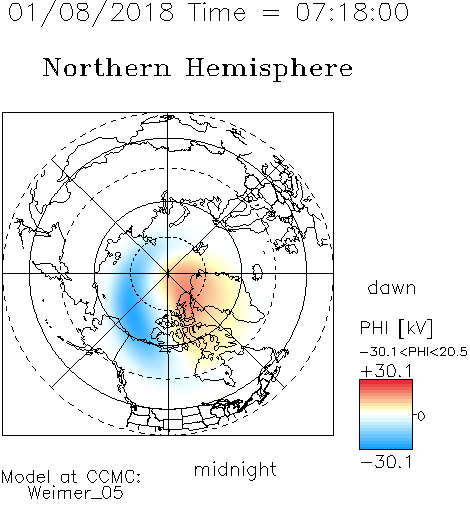 01/08/2018 Time = 07:18:00

Northern Hemisphere

dawn

PHI [kV]

−30.1<PHI<20.5

+30.1

0

−30.1

midnight

Model at CCMC:
Weimer_05